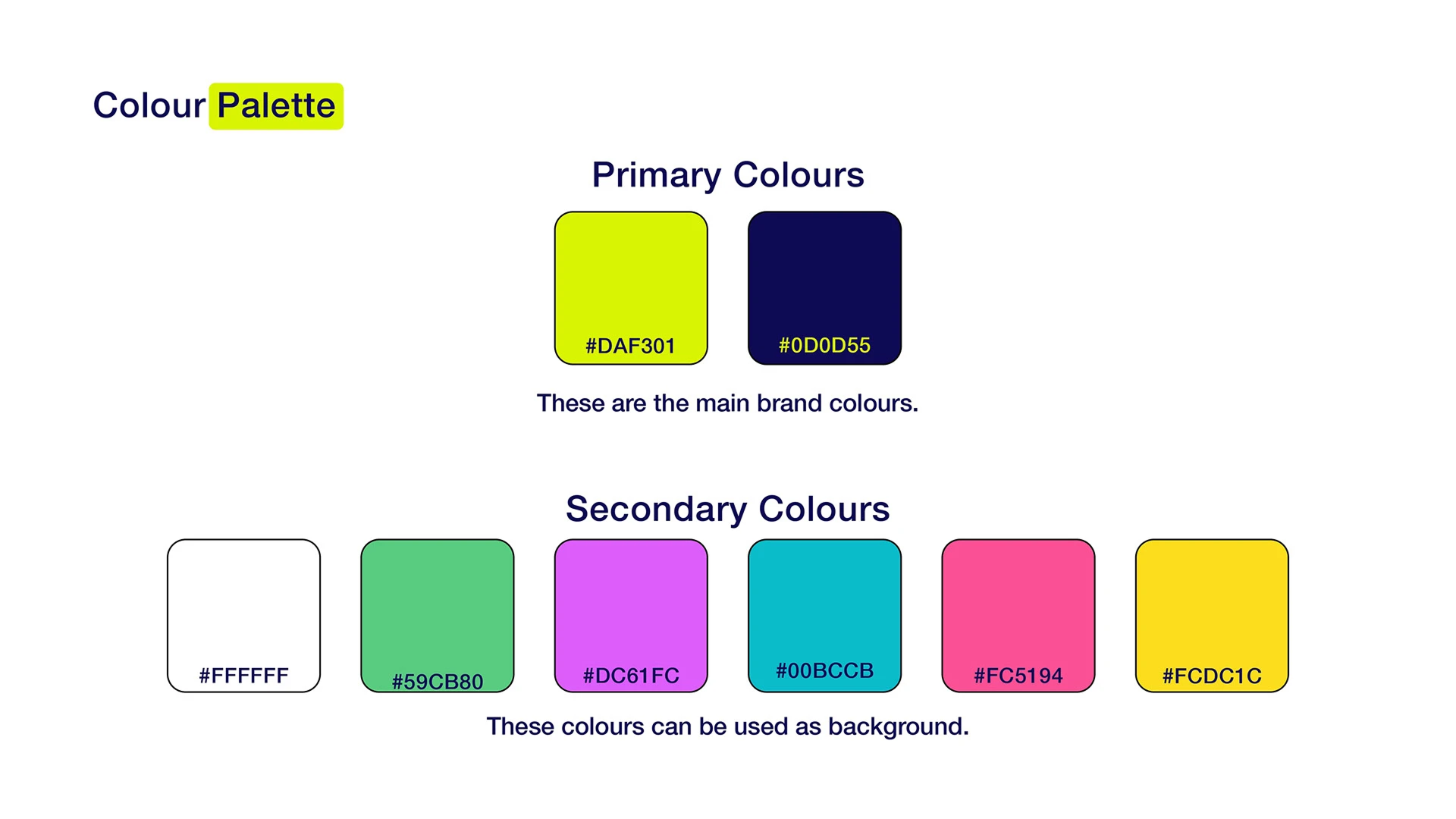 Colour Palette

Primary Colours

#DAF301

#0D0D55

These are the main brand colours.

Secondary Colours

#FFFFFF

#59CB80

#DC61FC

#00BCCB

#FC5194

#FCDC1C

These colours can be used as background.